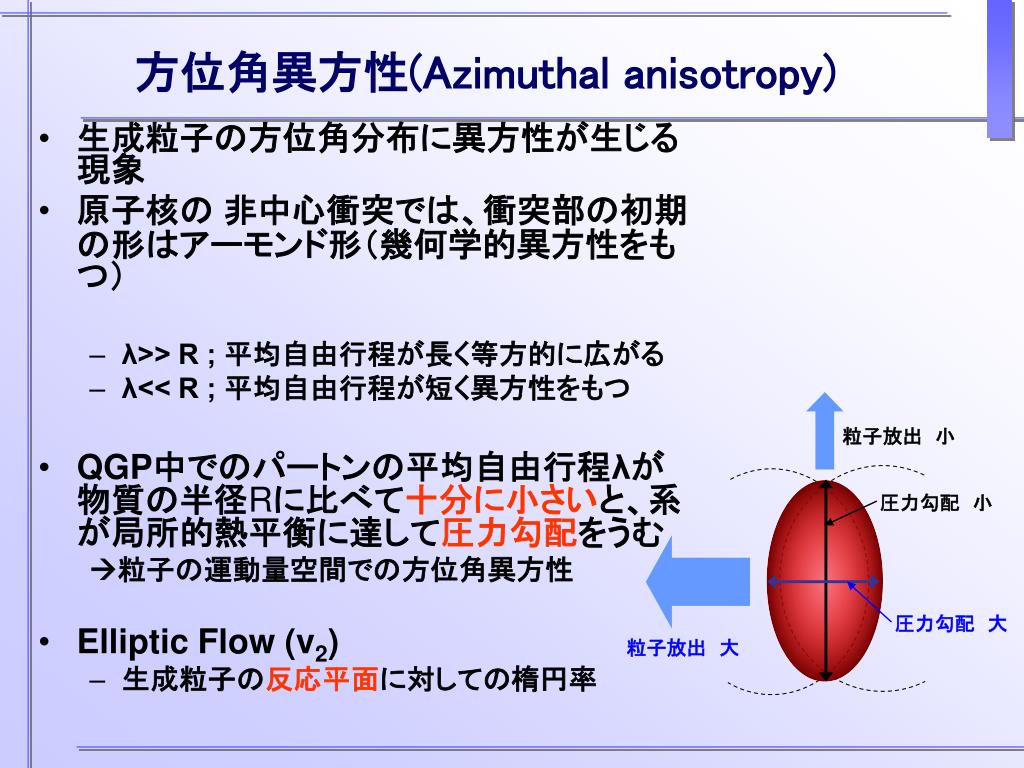 方位角異方性(Azimuthal anisotropy)

• 生成粒子の方位角分布に異方性が生じる現象
• 原子核の 非中心衝突では、衝突部の初期の形はアーモンド形（幾何学的異方性をもつ）
– λ>> R ; 平均自由行程が長く等方的に広がる
– λ<< R ; 平均自由行程が短く異方性をもつ
• QGP中でのパートンの平均自由行程λが物質の半径Rに比べて十分に小さいと、系が局所的熱平衡に達して圧力勾配をうむ
→粒子の運動量空間での方位角異方性
• Elliptic Flow ($v_2$)
– 生成粒子の反応平面に対しての楕円率

粒子放出 小
圧力勾配 小
圧力勾配 大
粒子放出 大